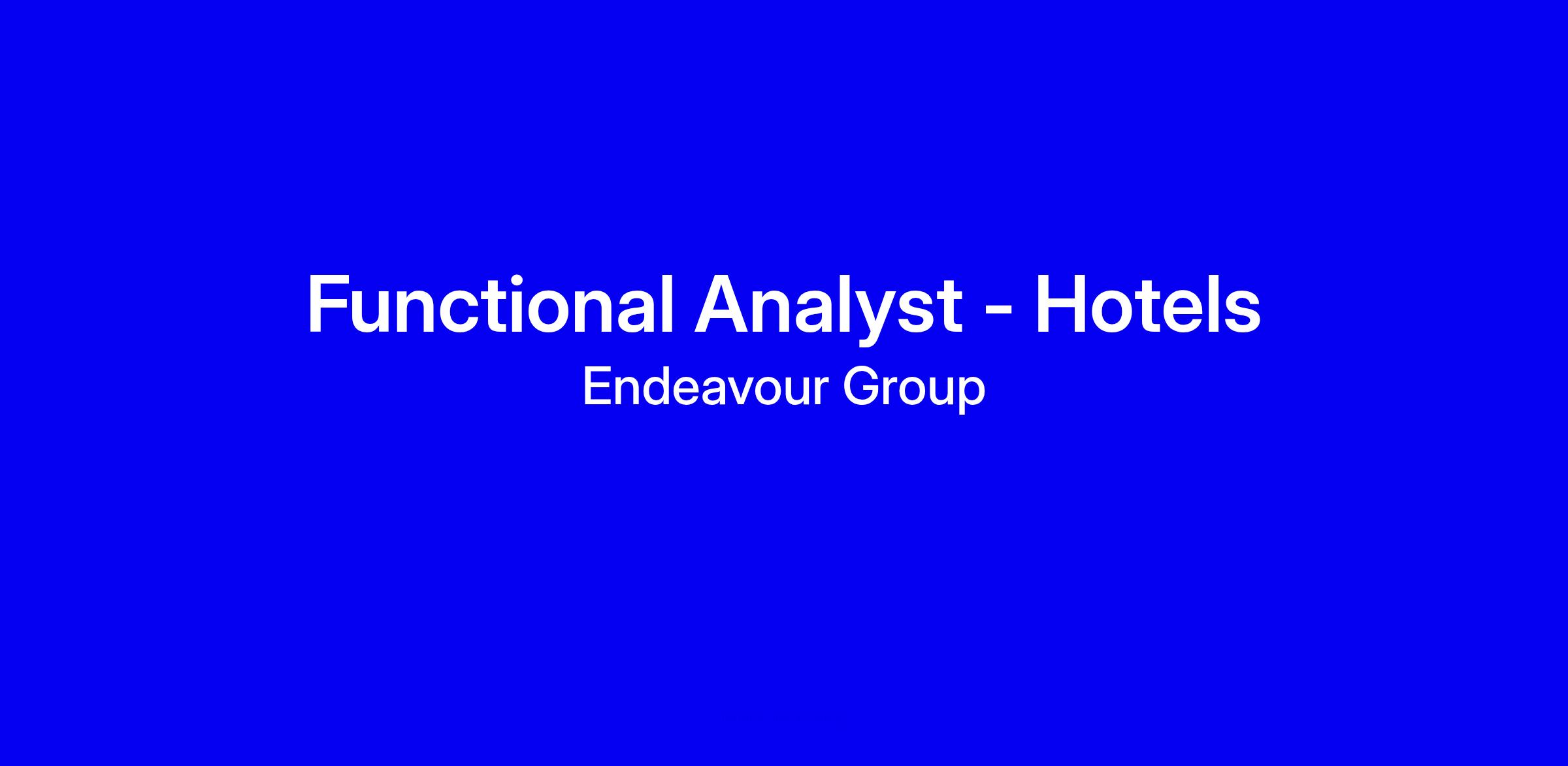 Functional Analyst - Hotels
Endeavour Group